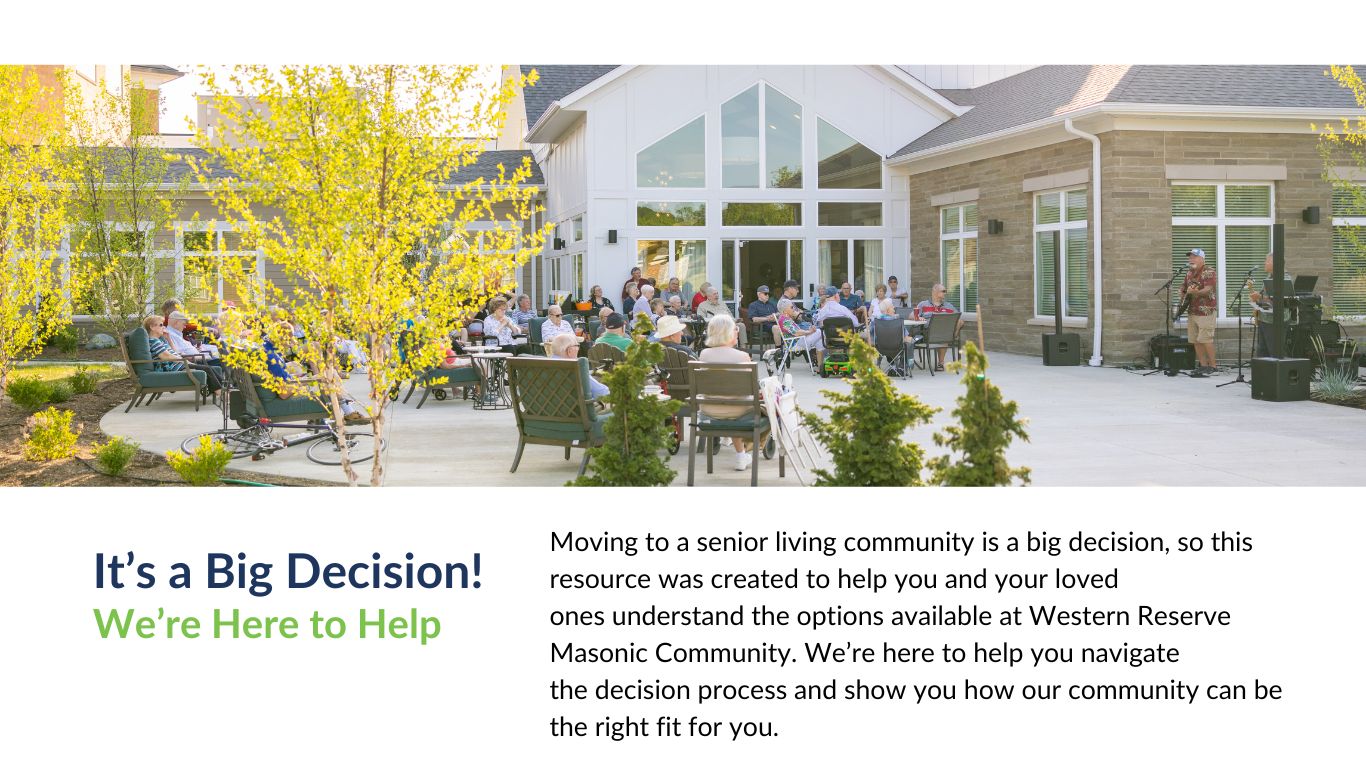 It’s a Big Decision!
We’re Here to Help

Moving to a senior living community is a big decision, so this resource was created to help you and your loved ones understand the options available at Western Reserve Masonic Community. We’re here to help you navigate the decision process and show you how our community can be the right fit for you.